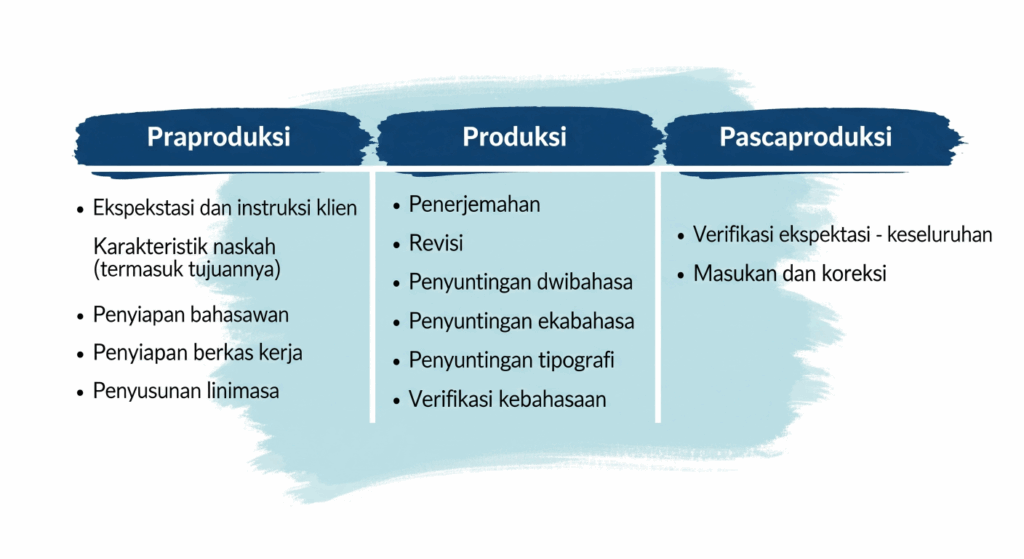 Praproduksi

• Ekspekstasi dan instruksi klien

Karakteristik naskah (termasuk tujuannya)

• Penyiapan bahasawan

• Penyiapan berkas kerja

• Penyusunan linimasa

Produksi

• Penerjemahan

• Revisi

• Penyuntingan dwibahasa

• Penyuntingan ekabahasa

• Penyuntingan tipografi

• Verifikasi kebahasaan

Pascaproduksi

• Verifikasi ekspektasi - keseluruhan

• Masukan dan koreksi